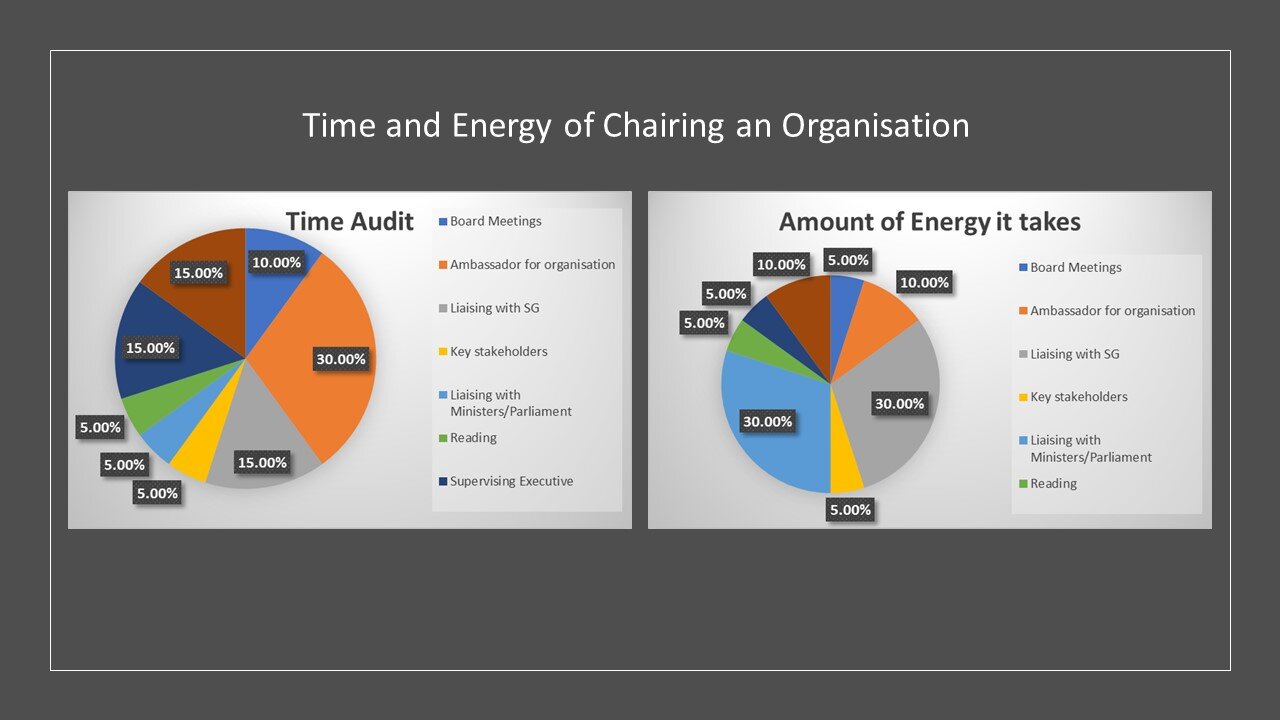 Time and Energy of Chairing an Organisation

Time Audit

10.00%
30.00%
15.00%
5.00%
5.00%
5.00%
15.00%
15.00%

Board Meetings
Ambassador for organisation
Liaising with SG
Key stakeholders
Liaising with Ministers/Parliament
Reading
Supervising Executive

Amount of Energy it takes

5.00%
10.00%
30.00%
5.00%
30.00%
5.00%
5.00%
10.00%

Board Meetings
Ambassador for organisation
Liaising with SG
Key stakeholders
Liaising with Ministers/Parliament
Reading